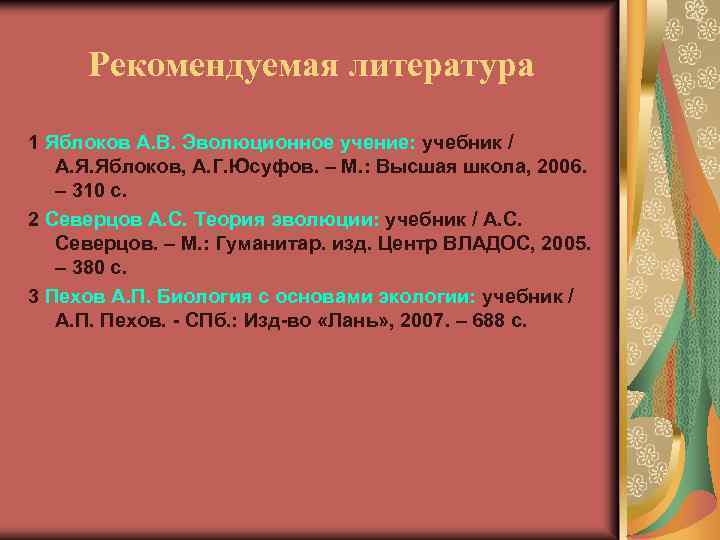 Рекомендуемая литература

1 Яблоков А.В. Эволюционное учение: учебник / А.Я.Яблоков, А.Г.Юсуфов. – М.: Высшая школа, 2006. – 310 с.

2 Северцов А.С. Теория эволюции: учебник / А.С. Северцов. – М.: Гуманитар. изд. Центр ВЛАДОС, 2005. – 380 с.

3 Пехов А.П. Биология с основами экологии: учебник / А.П. Пехов. - СПб.: Изд-во «Лань», 2007. – 688 с.